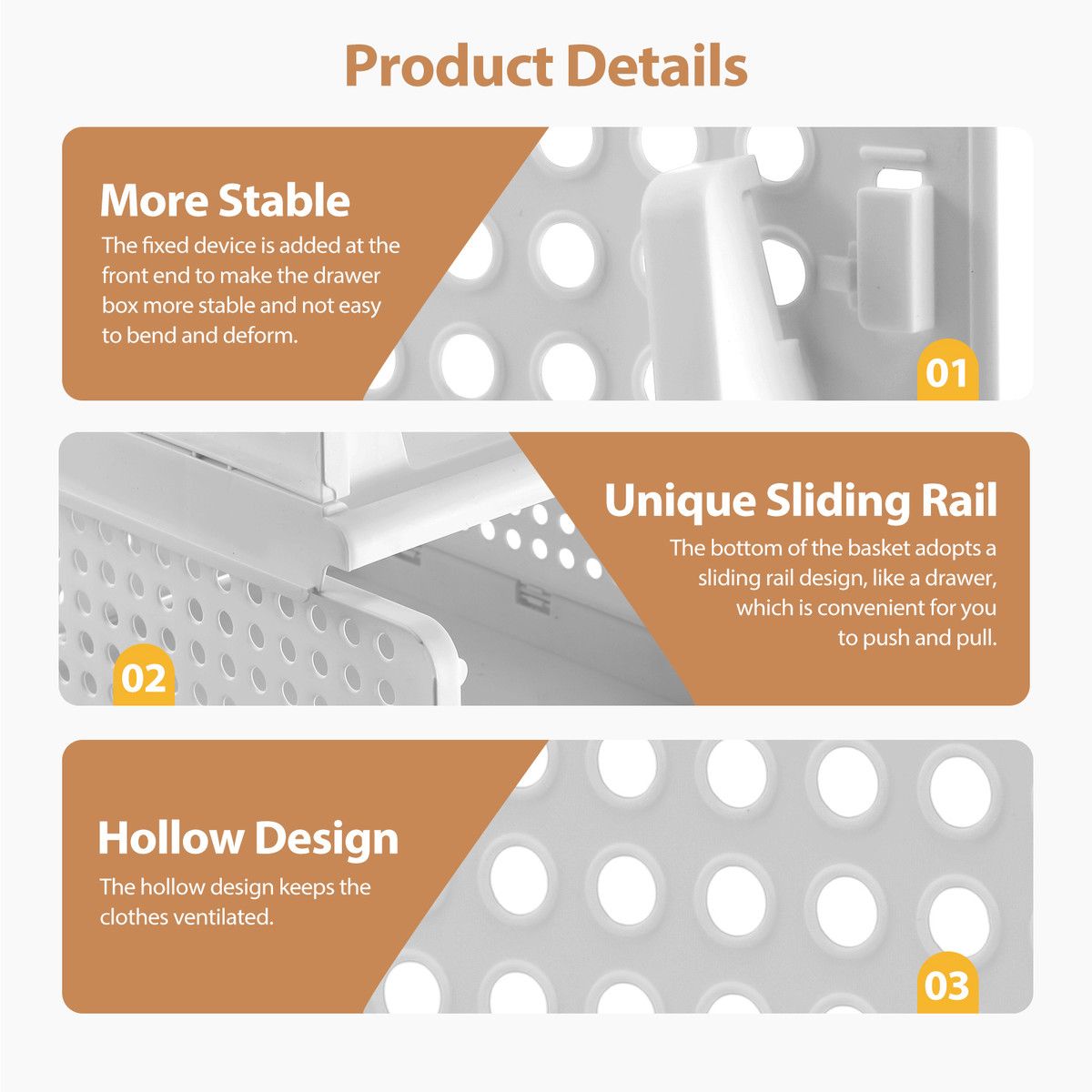 Product Details

More Stable

The fixed device is added at the front end to make the drawer box more stable and not easy to bend and deform.

01

Unique Sliding Rail

The bottom of the basket adopts a sliding rail design, like a drawer, which is convenient for you to push and pull.

02

Hollow Design

The hollow design keeps the clothes ventilated.

03